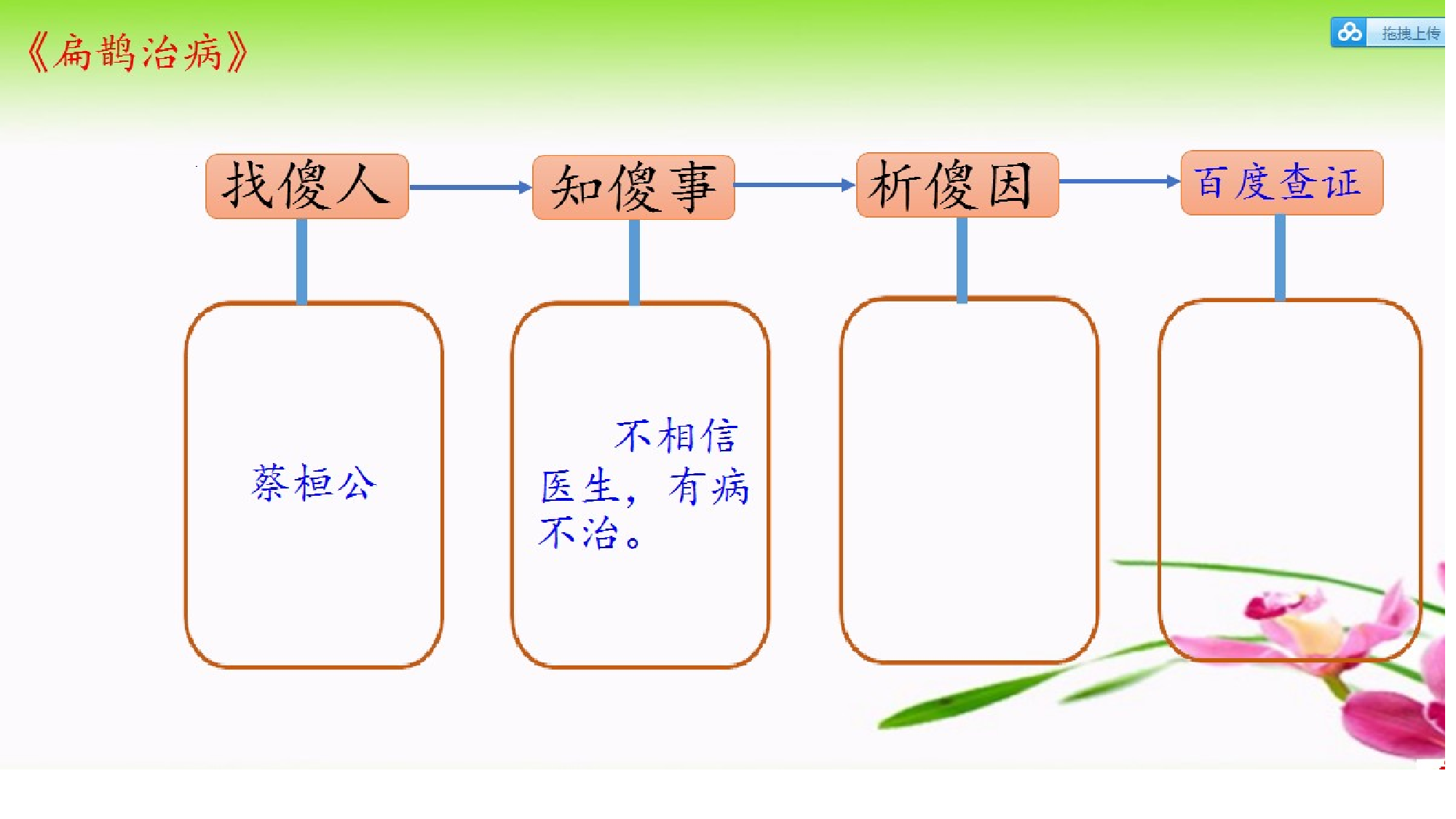 《扁鹊治病》

拖拽上传

找傻人

知傻事

析傻因

百度查证

蔡桓公

不相信医生，有病不治。